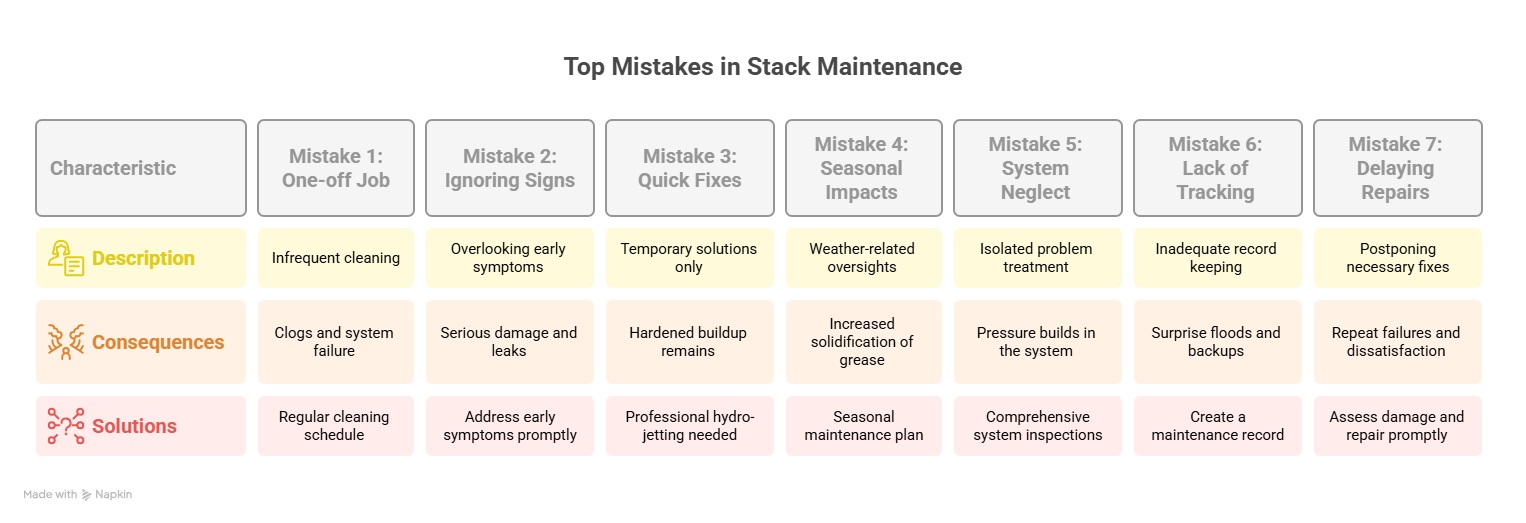 Top Mistakes in Stack Maintenance

| Characteristic | Mistake 1: One-off Job | Mistake 2: Ignoring Signs | Mistake 3: Quick Fixes | Mistake 4: Seasonal Impacts | Mistake 5: System Neglect | Mistake 6: Lack of Tracking | Mistake 7: Delaying Repairs |
|---|---|---|---|---|---|---|---|
| Description | Infrequent cleaning | Overlooking early symptoms | Temporary solutions only | Weather-related oversights | Isolated problem treatment | Inadequate record keeping | Postponing necessary fixes |
| Consequences | Clogs and system failure | Serious damage and leaks | Hardened buildup remains | Increased solidification of grease | Pressure builds in the system | Surprise floods and backups | Repeat failures and dissatisfaction |
| Solutions | Regular cleaning schedule | Address early symptoms promptly | Professional hydro-jetting needed | Seasonal maintenance plan | Comprehensive system inspections | Create a maintenance record | Assess damage and repair promptly |

Made with Napkin